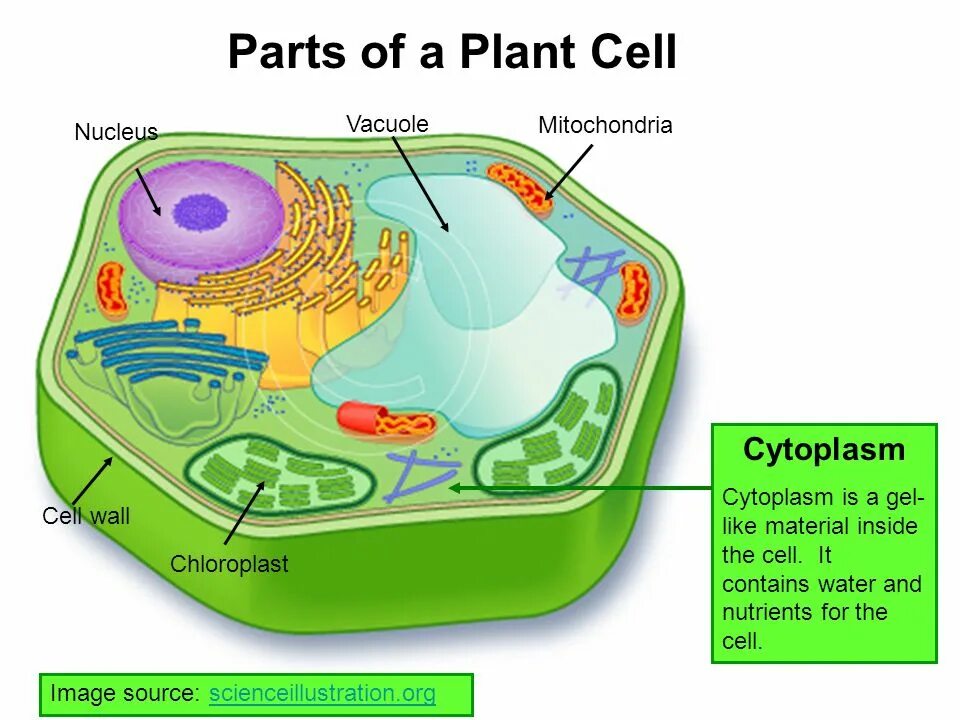 Parts of a Plant Cell

Nucleus

Vacuole

Mitochondria

Cell wall

Chloroplast

Cytoplasm

Cytoplasm is a gel-like material inside the cell. It contains water and nutrients for the cell.

Image source: scienceillustration.org